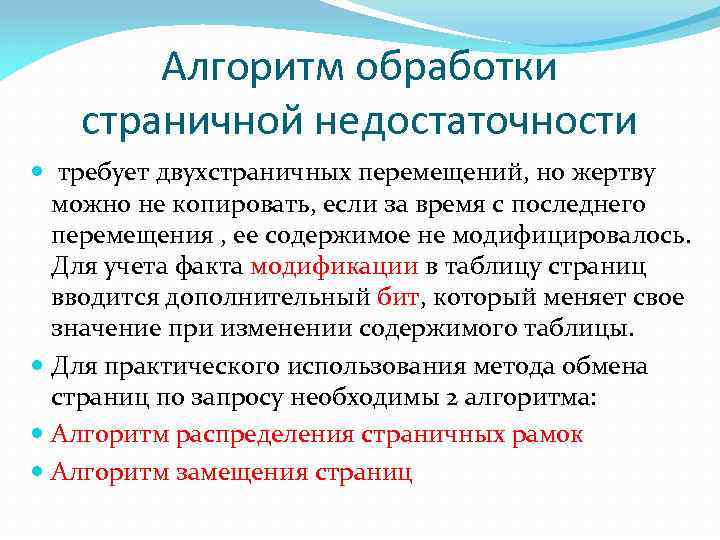 Алгоритм обработки страничной недостаточности

- требует двухстраничных перемещений, но жертву можно не копировать, если за время с последнего перемещения , ее содержимое не модифицировалось. Для учета факта модификации в таблицу страниц вводится дополнительный бит, который меняет свое значение при изменении содержимого таблицы.
- Для практического использования метода обмена страниц по запросу необходимы 2 алгоритма:
- Алгоритм распределения страничных рамок
- Алгоритм замещения страниц